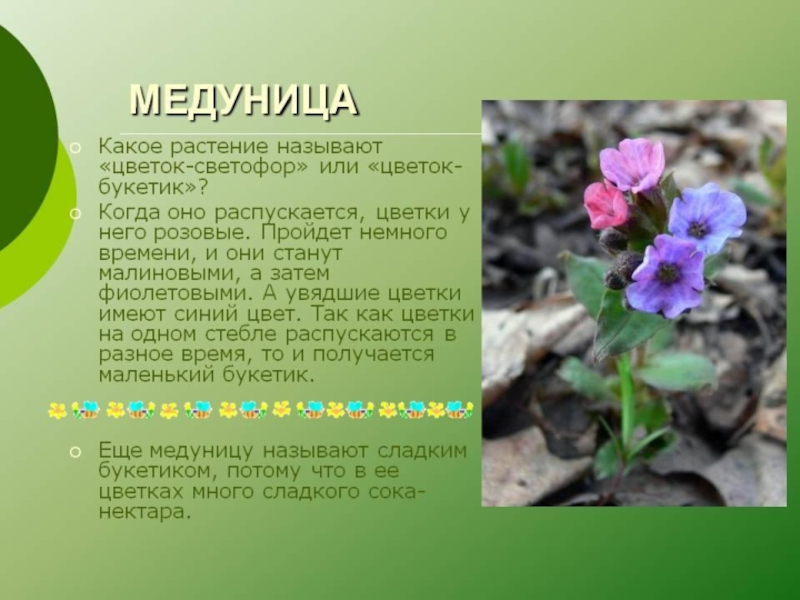 МЕДУНИЦА

Какое растение называют «цветок-светофор» или «цветок-букетик»?

Когда оно распускается, цветки у него розовые. Пройдет немного времени, и они станут малиновыми, а затем фиолетовыми. А увядшие цветки имеют синий цвет. Так как цветки на одном стебле распускаются в разное время, то и получается маленький букетик.

Еще медуницу называют сладким букетиком, потому что в ее цветках много сладкого сока-нектара.